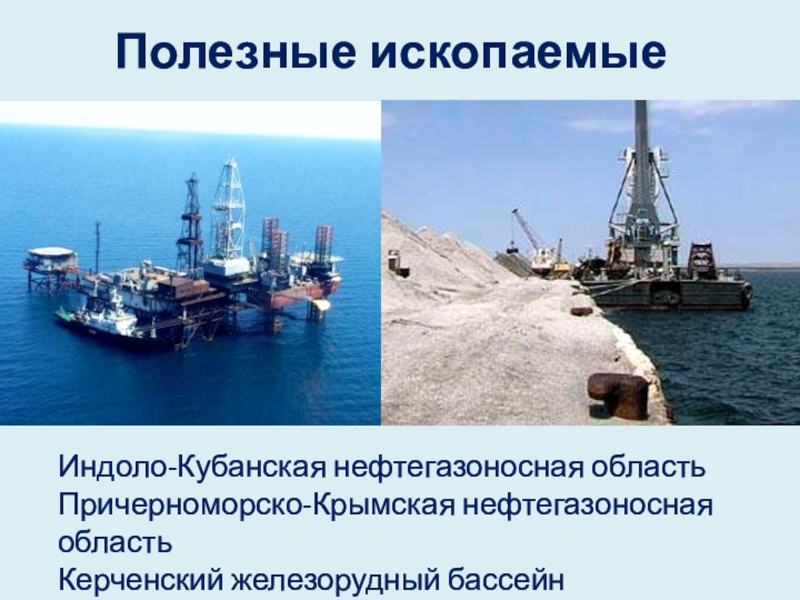 Полезные ископаемые

Индоло-Кубанская нефтегазоносная область
Причерноморско-Крымская нефтегазоносная область
Керченский железорудный бассейн